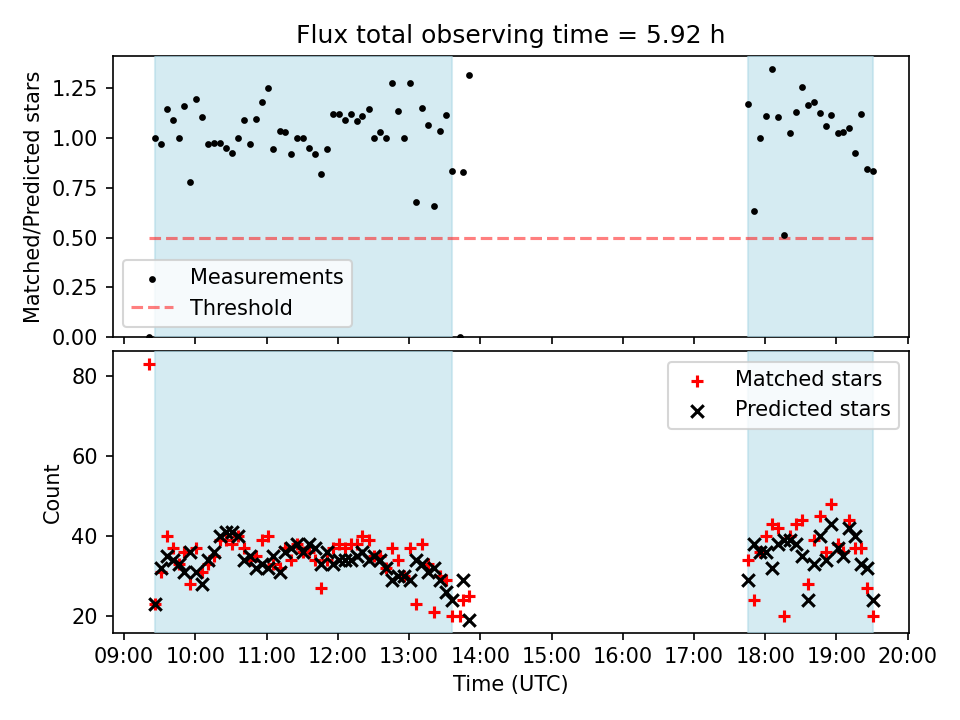 Flux total observing time = 5.92 h

Matched/Predicted stars

1.25
1.00
0.75
0.50
0.25
0.00

Measurements
Threshold

Count

80
60
40
20

Matched stars
Predicted stars

09:00 10:00 11:00 12:00 13:00 14:00 15:00 16:00 17:00 18:00 19:00 20:00
Time (UTC)